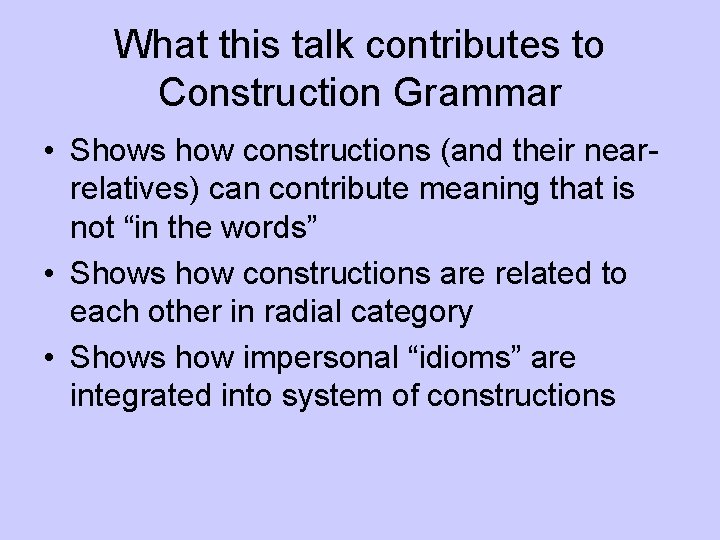 What this talk contributes to Construction Grammar

• Shows how constructions (and their near-relatives) can contribute meaning that is not “in the words”
• Shows how constructions are related to each other in radial category
• Shows how impersonal “idioms” are integrated into system of constructions